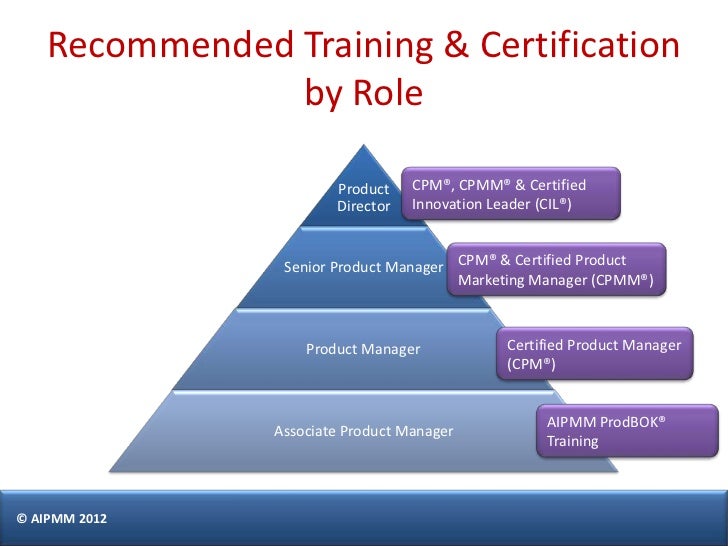 Recommended Training & Certification by Role

Product Director

CPM®, CPMM® & Certified Innovation Leader (CIL®)

Senior Product Manager

CPM® & Certified Product Marketing Manager (CPMM®)

Product Manager

Certified Product Manager (CPM®)

Associate Product Manager

AIPMM ProdBOK® Training

© AIPMM 2012